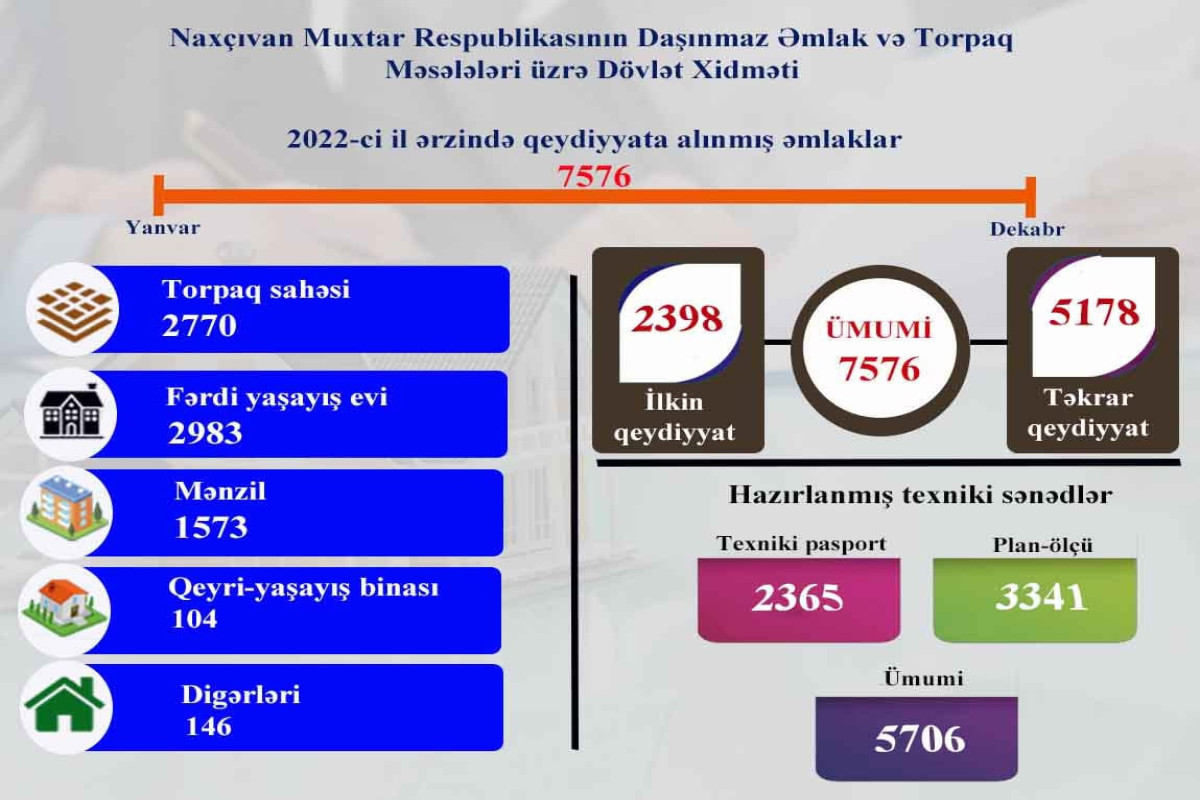 Naxçıvan Muxtar Respublikasının Daşınmaz Əmlak və Torpaq Məsələləri üzrə Dövlət Xidməti

2022-ci il ərzində qeydiyyata alınmış əmlaklar

7576

Yanvar

Dekabr

Torpaq sahəsi
2770

Fərdi yaşayış evi
2983

Mənzil
1573

Qeyri-yaşayış binası
104

Digərləri
146

2398
İlkin qeydiyyat

ÜMUMİ
7576

5178
Təkrar qeydiyyat

Hazırlanmış texniki sənədlər

Texniki pasport
2365

Plan-ölçü
3341

Ümumi
5706